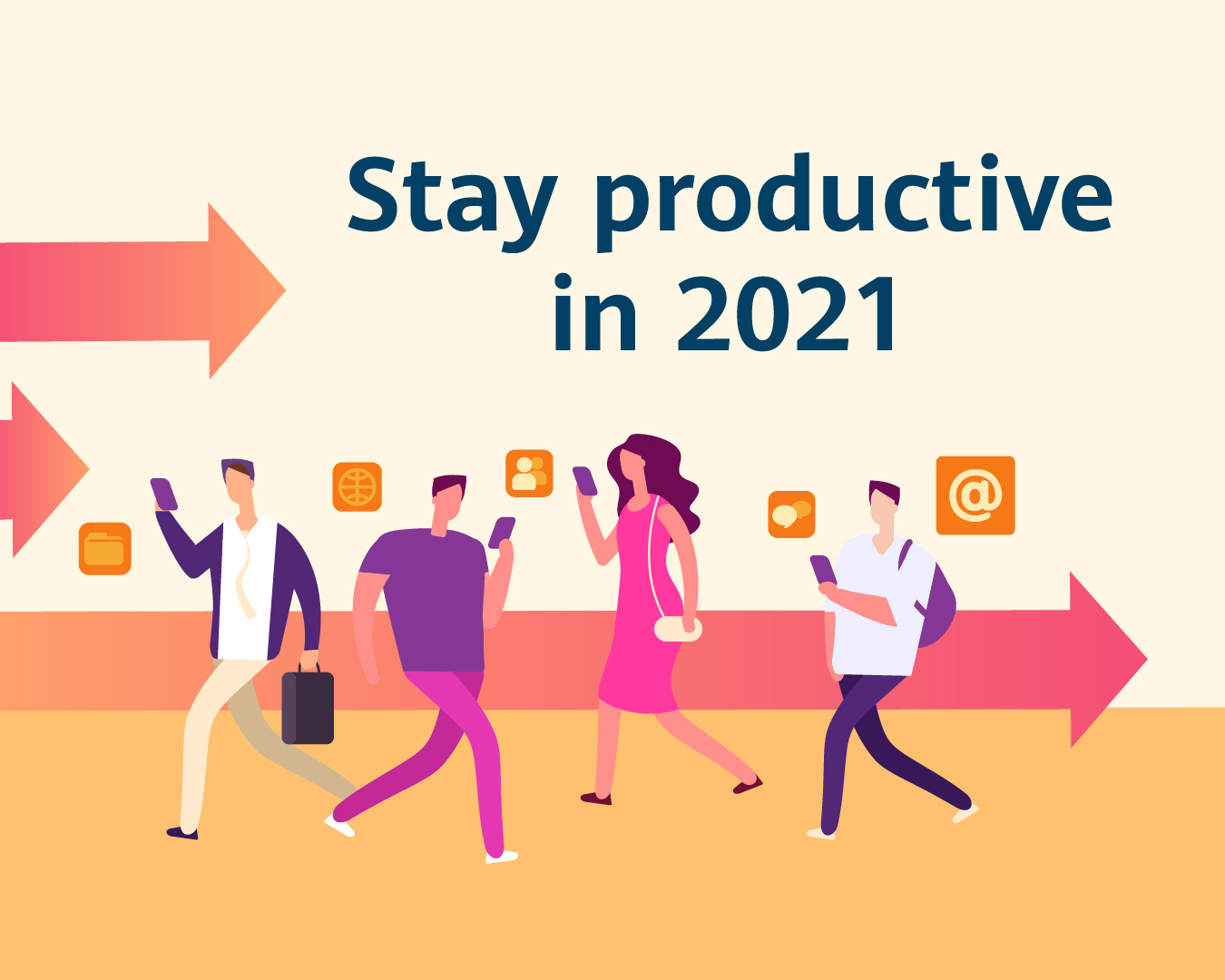 Stay productive in 2021

@